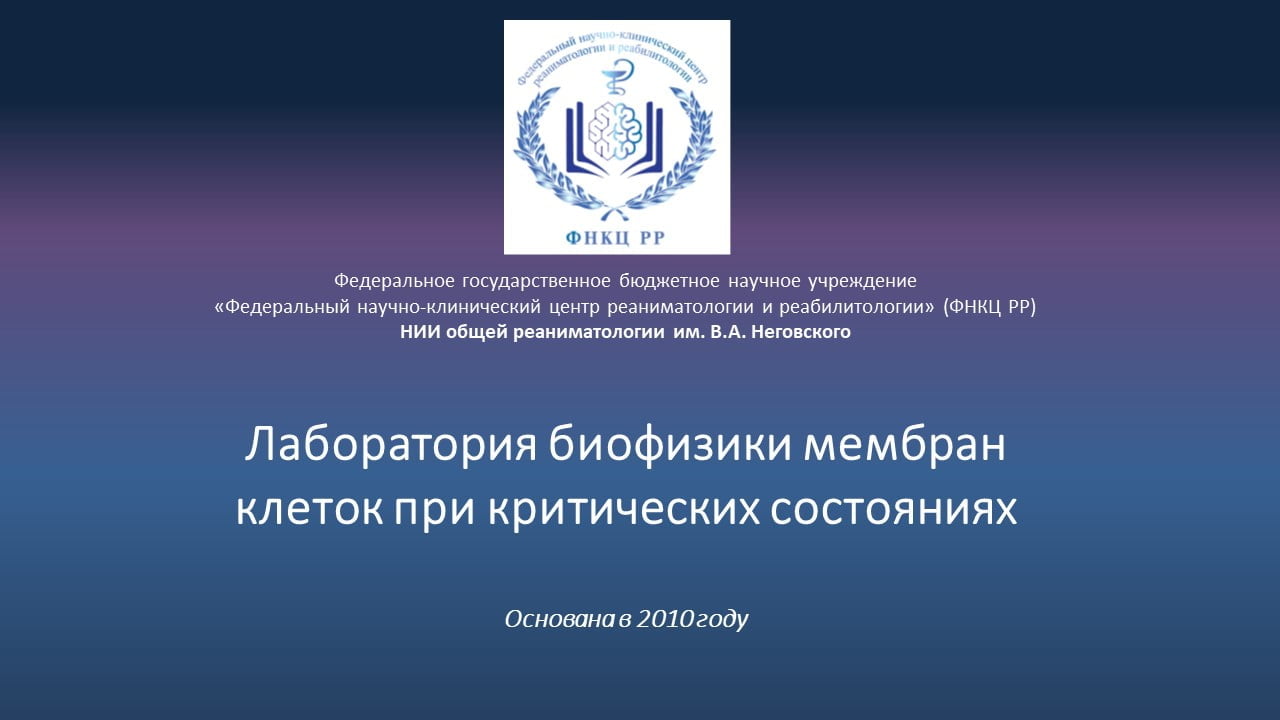 Федеральный научно-клинический центр реаниматологии и реабилитологии

ФНКЦ РР

Федеральное государственное бюджетное научное учреждение
«Федеральный научно-клинический центр реаниматологии и реабилитологии» (ФНКЦ РР)
НИИ общей реаниматологии им. В.А. Неговского

Лаборатория биофизики мембран клеток при критических состояниях

Основана в 2010 году